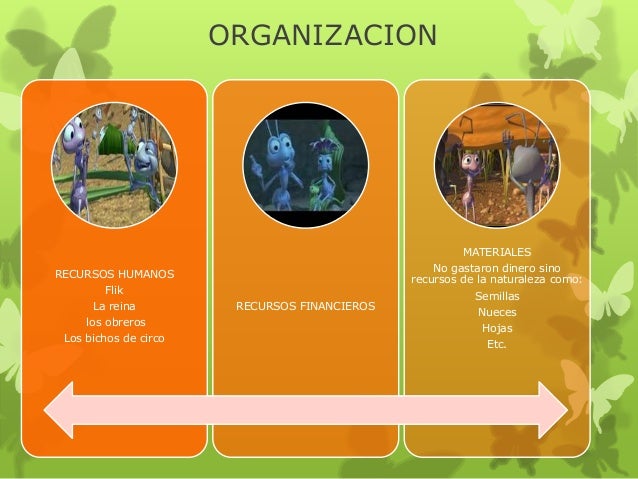 ORGANIZACION

RECURSOS HUMANOS
Flik
La reina
los obreros
Los bichos de circo

RECURSOS FINANCIEROS

MATERIALES
No gastaron dinero sino recursos de la naturaleza como:
Semillas
Nueces
Hojas
Etc.